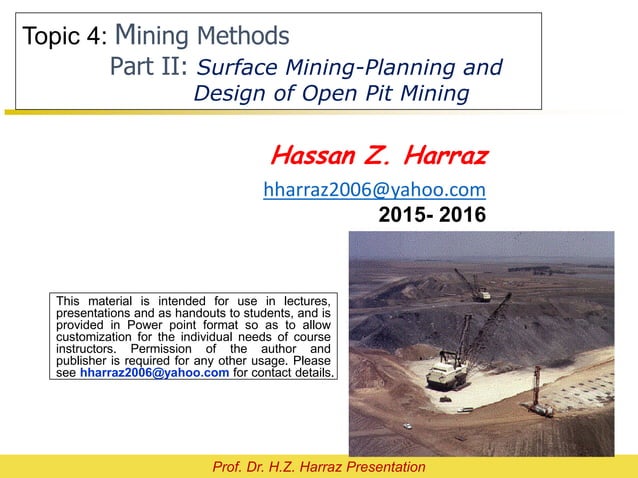 Topic 4: Mining Methods
Part II: Surface Mining-Planning and Design of Open Pit Mining

Hassan Z. Harraz

hharraz2006@yahoo.com

2015- 2016

This material is intended for use in lectures, presentations and as handouts to students, and is provided in Power point format so as to allow customization for the individual needs of course instructors. Permission of the author and publisher is required for any other usage. Please see hharraz2006@yahoo.com for contact details.

Prof. Dr. H.Z. Harraz Presentation